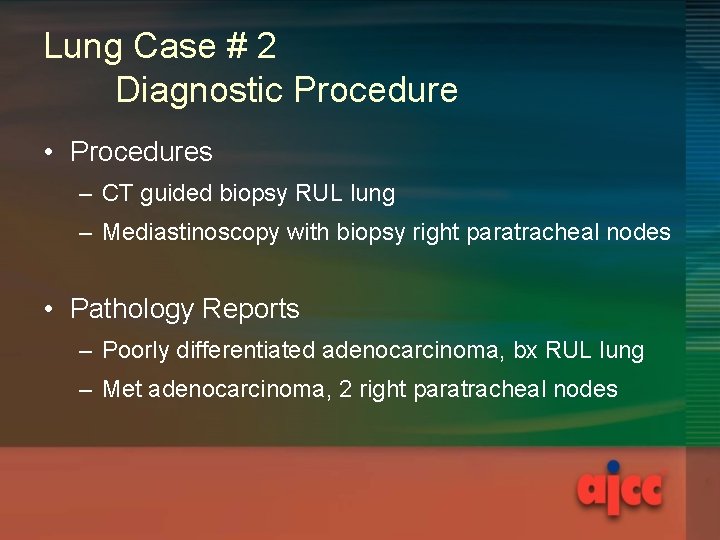 Lung Case # 2
Diagnostic Procedure

• Procedures
– CT guided biopsy RUL lung
– Mediastinoscopy with biopsy right paratracheal nodes

• Pathology Reports
– Poorly differentiated adenocarcinoma, bx RUL lung
– Met adenocarcinoma, 2 right paratracheal nodes

ajcc